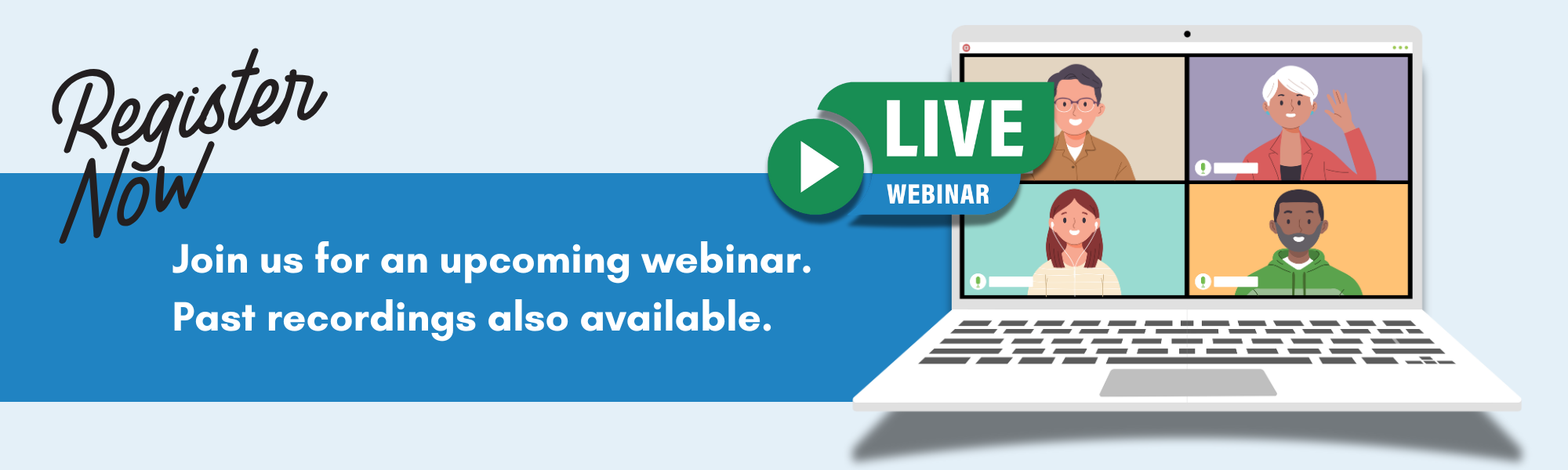 Register Now

Join us for an upcoming webinar.
Past recordings also available.

LIVE
WEBINAR